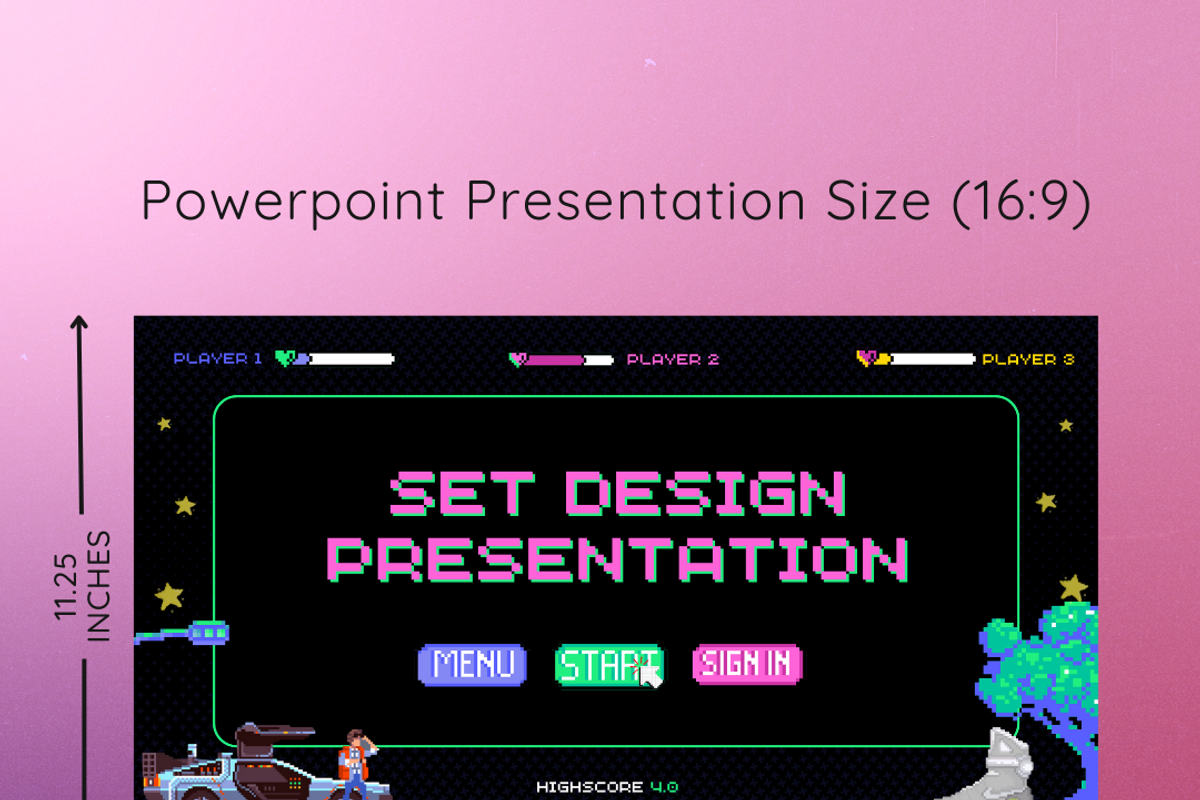 Powerpoint Presentation Size (16:9)

11.25 INCHES

PLAYER 1

PLAYER 2

PLAYER 3

SET DESIGN PRESENTATION

MENU

START

SIGN IN

HIGHSCORE 4.0